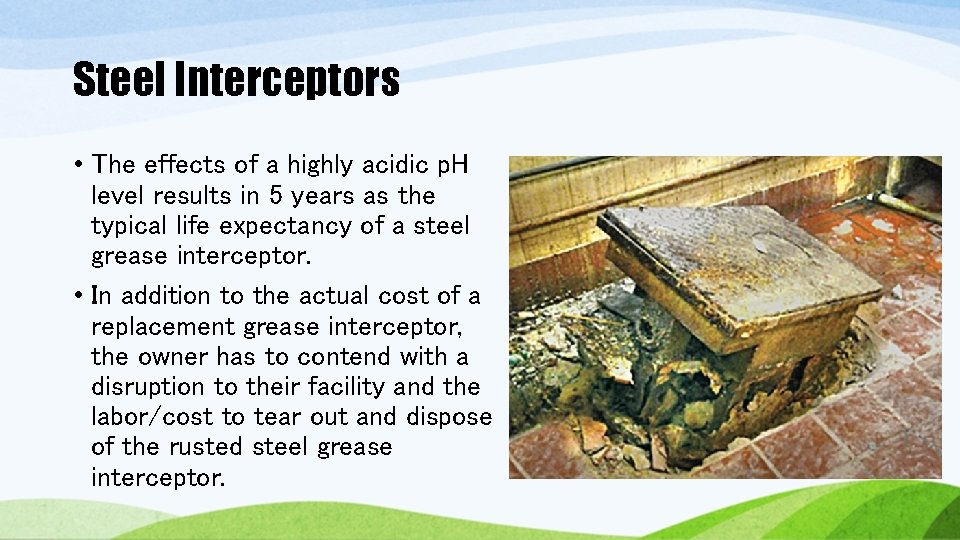 Steel Interceptors

• The effects of a highly acidic pH level results in 5 years as the typical life expectancy of a steel grease interceptor.

• In addition to the actual cost of a replacement grease interceptor, the owner has to contend with a disruption to their facility and the labor/cost to tear out and dispose of the rusted steel grease interceptor.